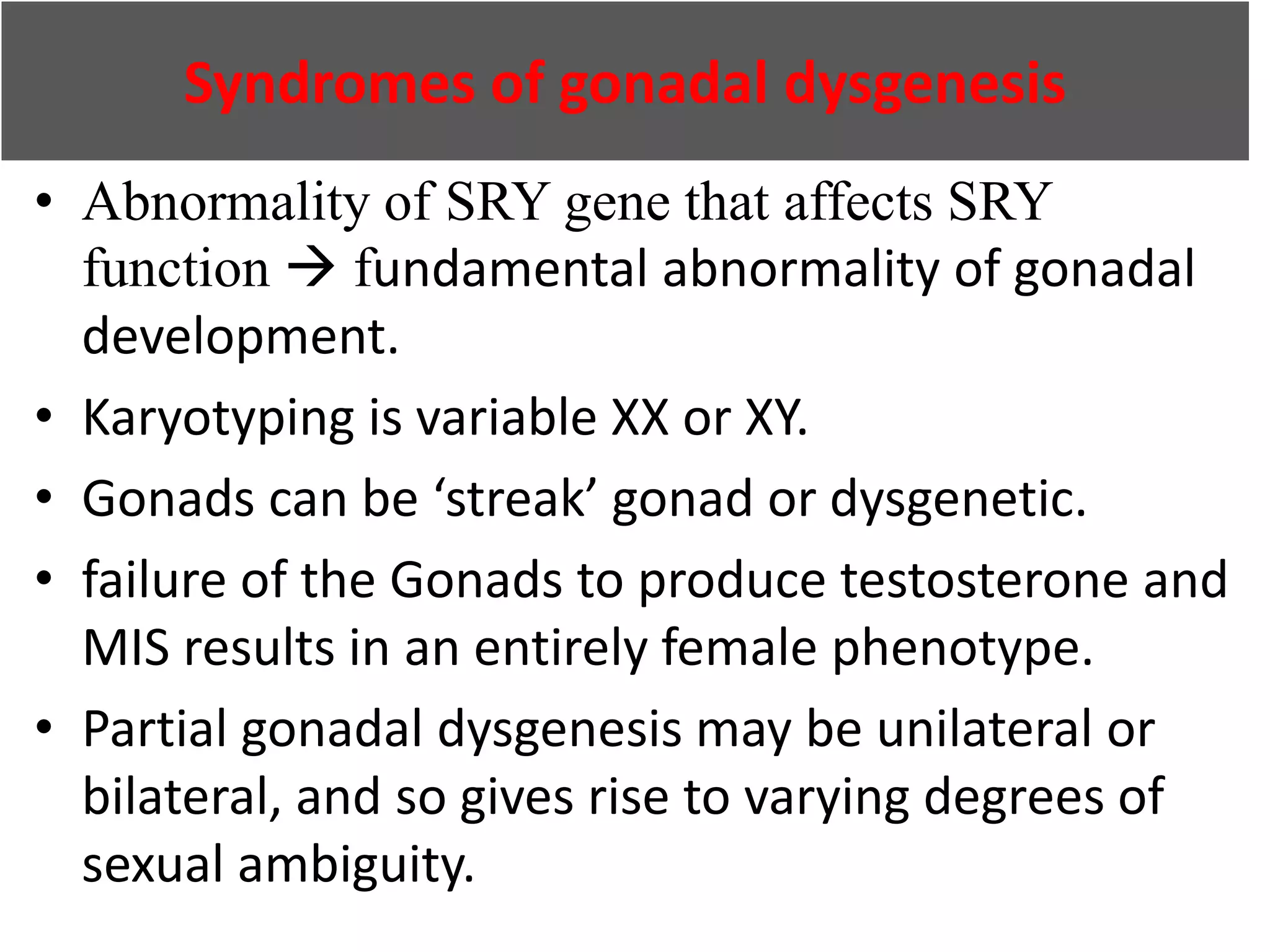 Syndromes of gonadal dysgenesis

• Abnormality of SRY gene that affects SRY function → fundamental abnormality of gonadal development.

• Karyotyping is variable XX or XY.

• Gonads can be ‘streak’ gonad or dysgenetic.

• failure of the Gonads to produce testosterone and MIS results in an entirely female phenotype.

• Partial gonadal dysgenesis may be unilateral or bilateral, and so gives rise to varying degrees of sexual ambiguity.